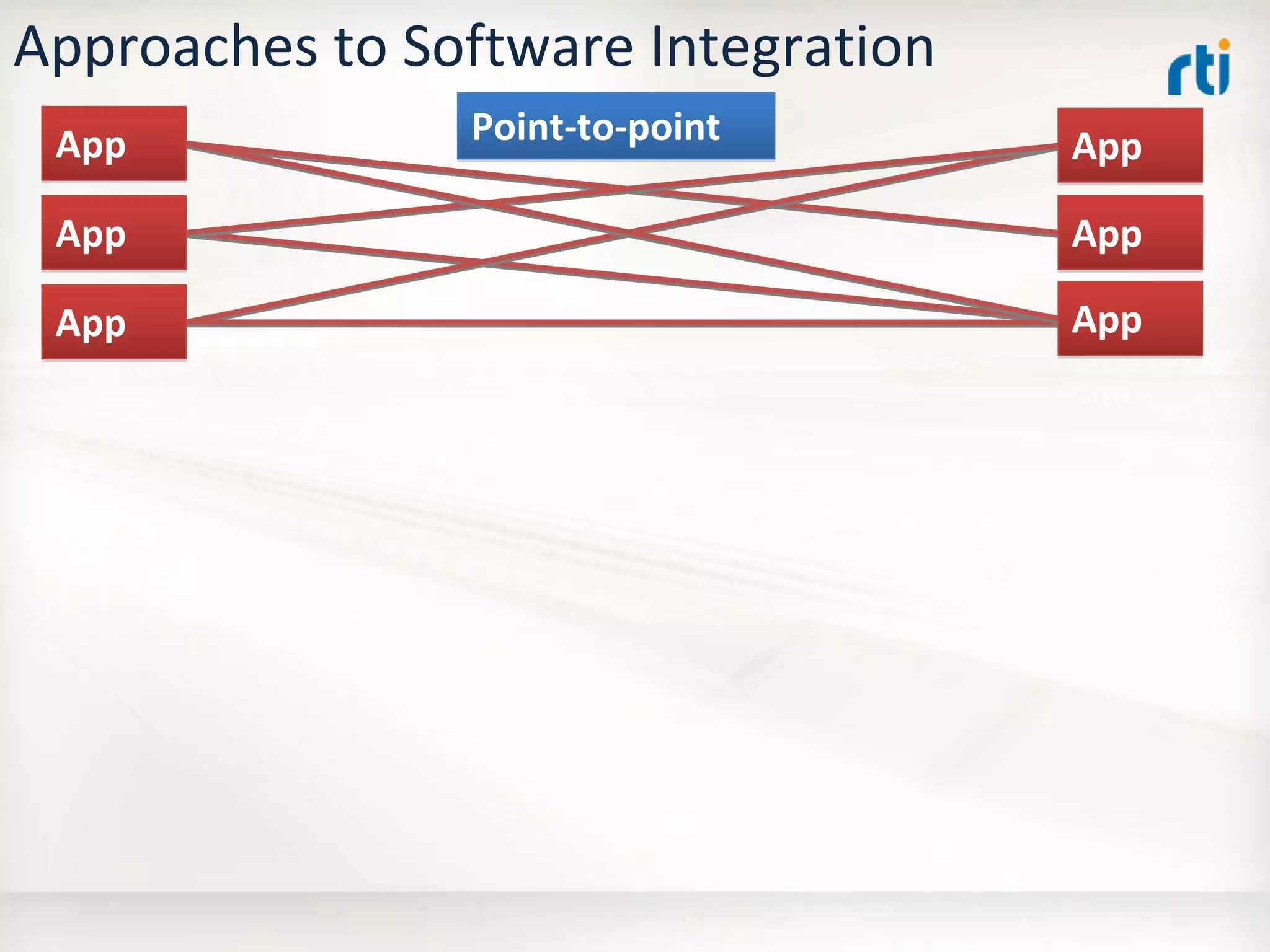 Approaches to Software Integration

rti

Point-to-point

App

App

App

App

App

App